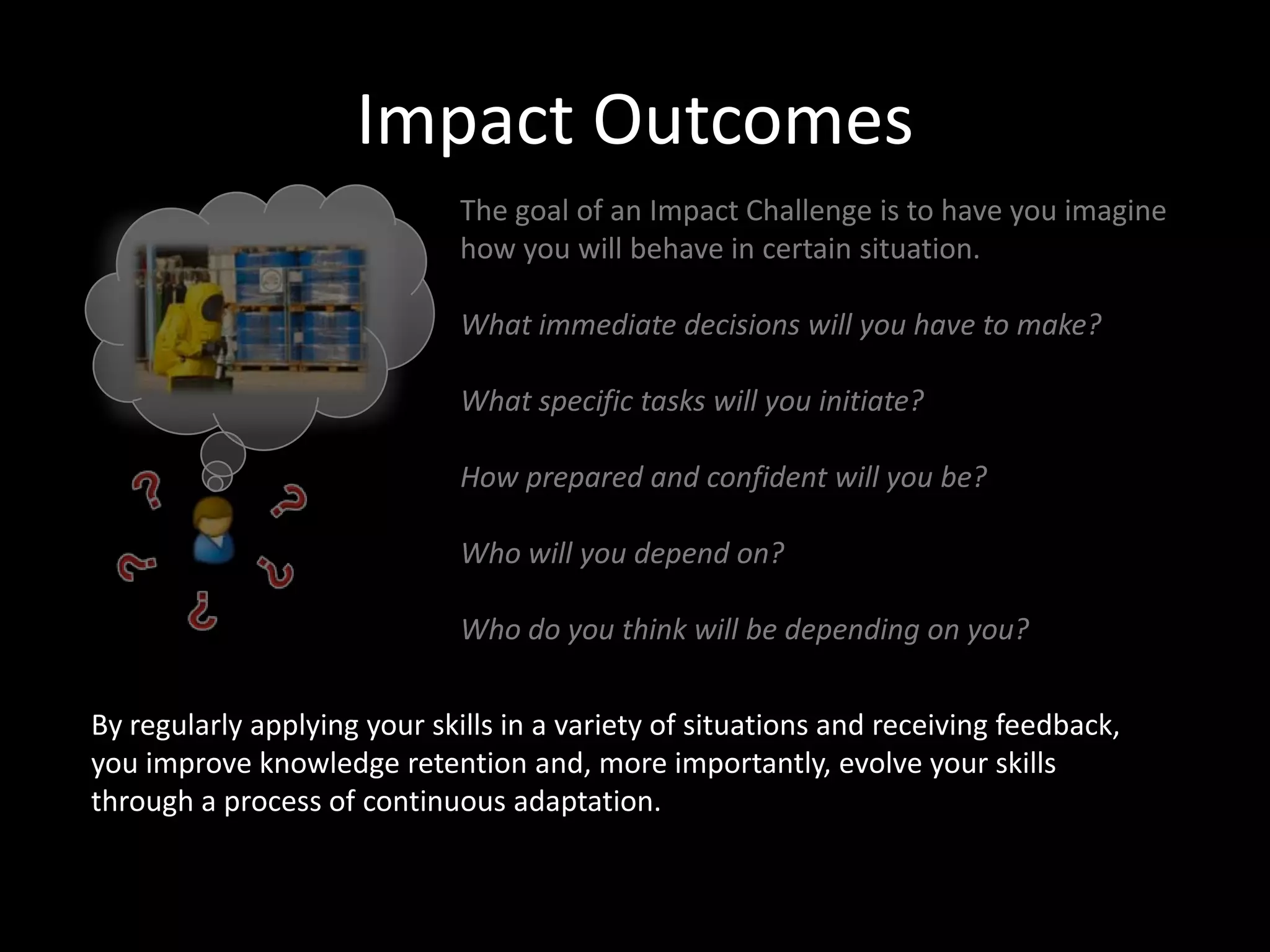 Impact Outcomes

The goal of an Impact Challenge is to have you imagine how you will behave in certain situation.

What immediate decisions will you have to make?

What specific tasks will you initiate?

How prepared and confident will you be?

Who will you depend on?

Who do you think will be depending on you?

By regularly applying your skills in a variety of situations and receiving feedback, you improve knowledge retention and, more importantly, evolve your skills through a process of continuous adaptation.